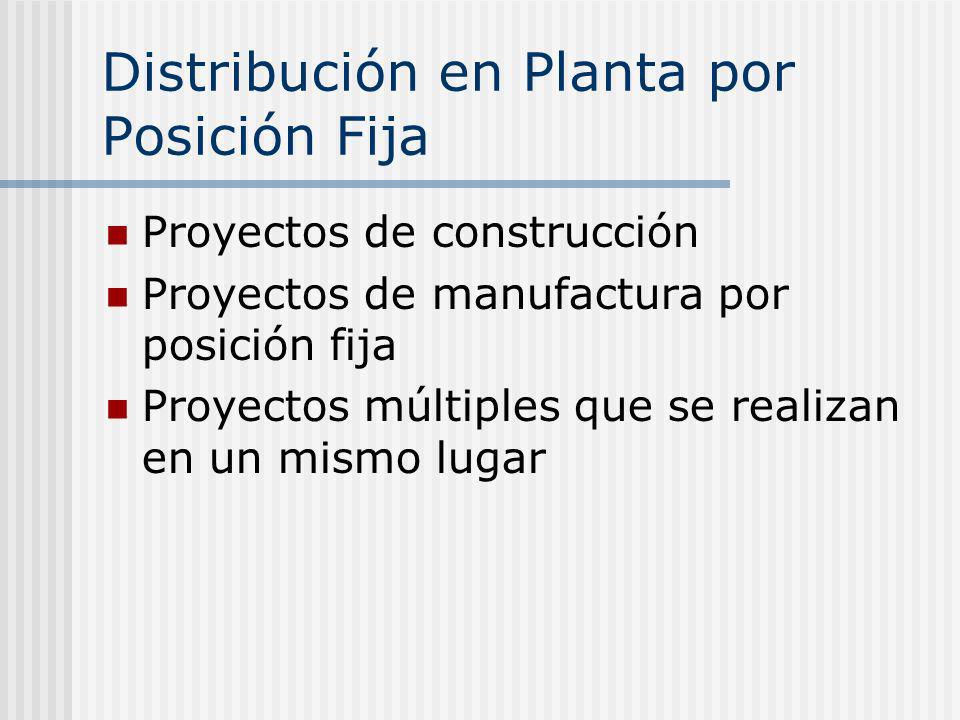 Distribución en Planta por Posición Fija

- Proyectos de construcción
- Proyectos de manufactura por posición fija
- Proyectos múltiples que se realizan en un mismo lugar